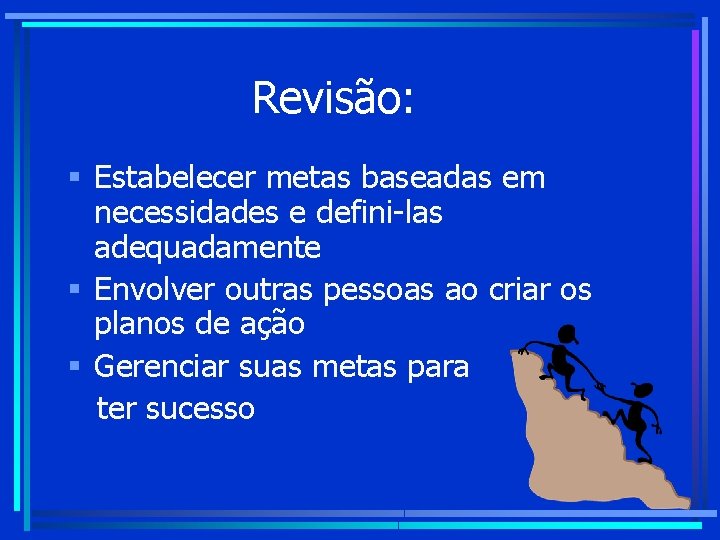 Revisão:

- Estabelecer metas baseadas em necessidades e defini-las adequadamente
- Envolver outras pessoas ao criar os planos de ação
- Gerenciar suas metas para ter sucesso